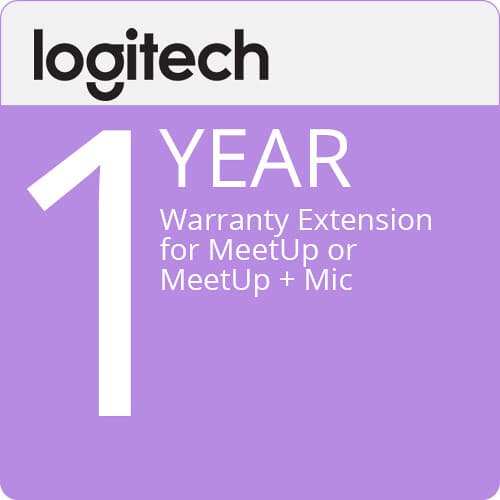 logitech

1 YEAR

Warranty Extension for MeetUp or MeetUp + Mic